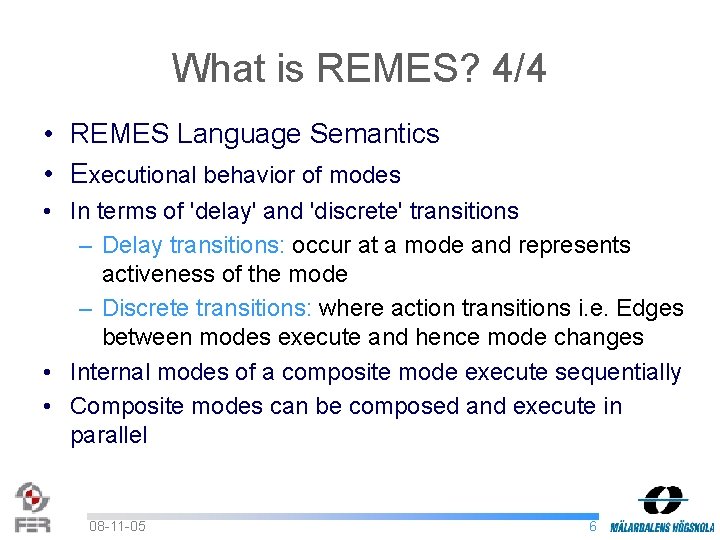 What is REMES? 4/4

• REMES Language Semantics
• Executional behavior of modes
• In terms of 'delay' and 'discrete' transitions
– Delay transitions: occur at a mode and represents activeness of the mode
– Discrete transitions: where action transitions i.e. Edges between modes execute and hence mode changes
• Internal modes of a composite mode execute sequentially
• Composite modes can be composed and execute in parallel

FER

08-11-05

6

MÄLARDALENS HÖGSKOLA